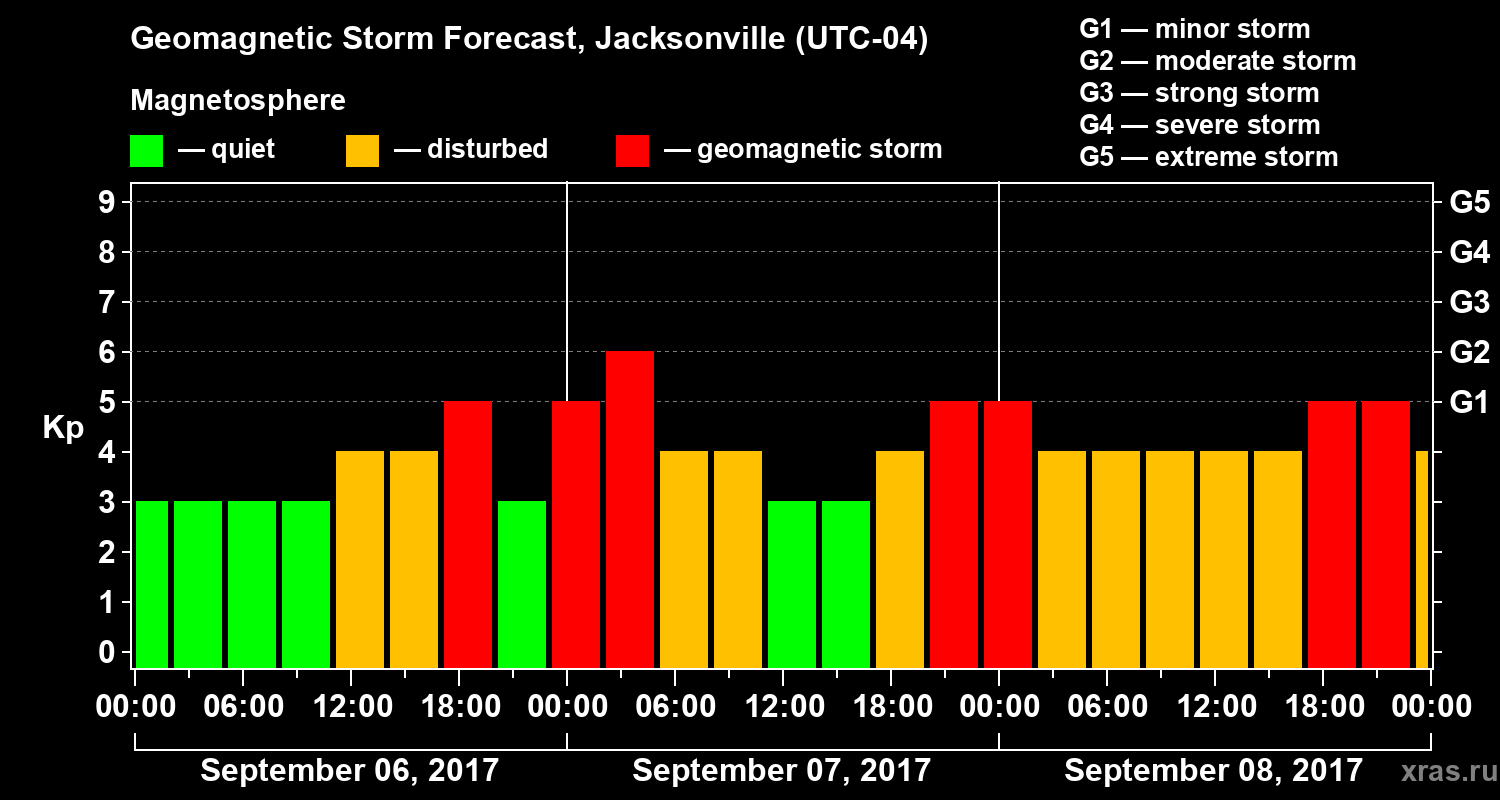 Geomagnetic Storm Forecast, Jacksonville (UTC-04)

Magnetosphere

— quiet — disturbed — geomagnetic storm

G1 — minor storm
G2 — moderate storm
G3 — strong storm
G4 — severe storm
G5 — extreme storm

Kp

9
8
7
6
5
4
3
2
1
0

G5
G4
G3
G2
G1

00:00 06:00 12:00 18:00 00:00 06:00 12:00 18:00 00:00 06:00 12:00 18:00 00:00

September 06, 2017 September 07, 2017 September 08, 2017

xras.ru